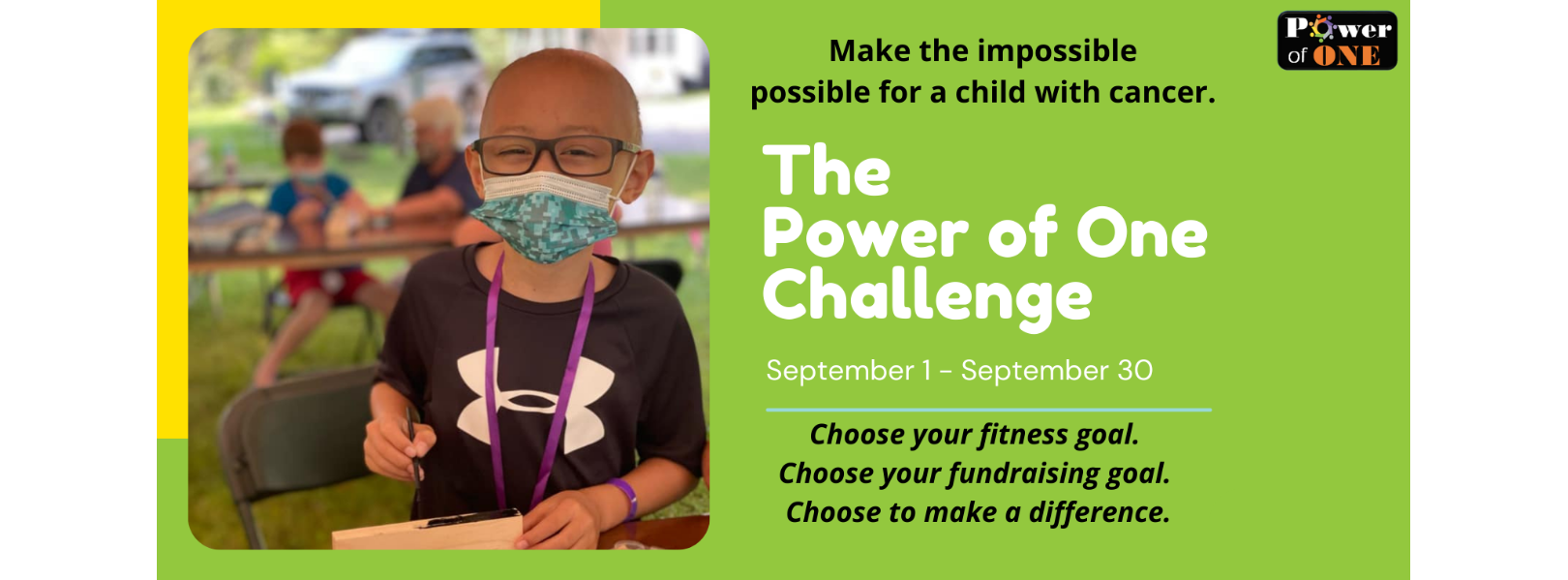 Make the impossible possible for a child with cancer.

Power of ONE

The Power of One Challenge

September 1 - September 30

Choose your fitness goal.
Choose your fundraising goal.
Choose to make a difference.